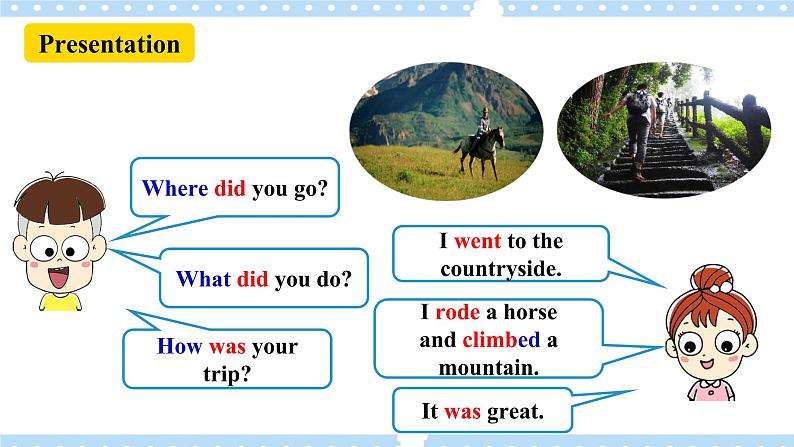 Presentation

Where did you go?

What did you do?

How was your trip?

I went to the countryside.

I rode a horse and climbed a mountain.

It was great.